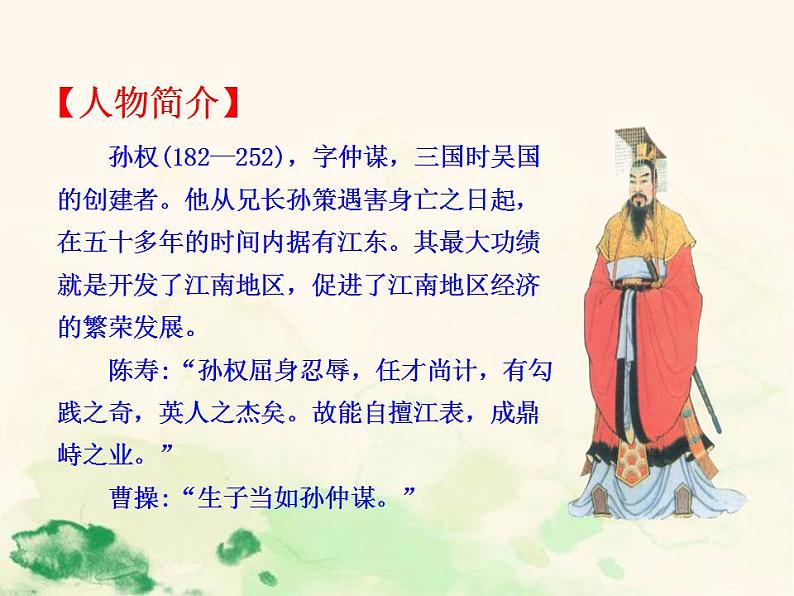 【人物简介】

孙权(182—252)，字仲谋，三国时吴国的创建者。他从兄长孙策遇害身亡之日起，在五十多年的时间内据有江东。其最大功绩就是开发了江南地区，促进了江南地区经济的繁荣发展。

陈寿:“孙权屈身忍辱，任才尚计，有勾践之奇，英人之杰矣。故能自擅江表，成鼎峙之业。”

曹操:“生子当如孙仲谋。”